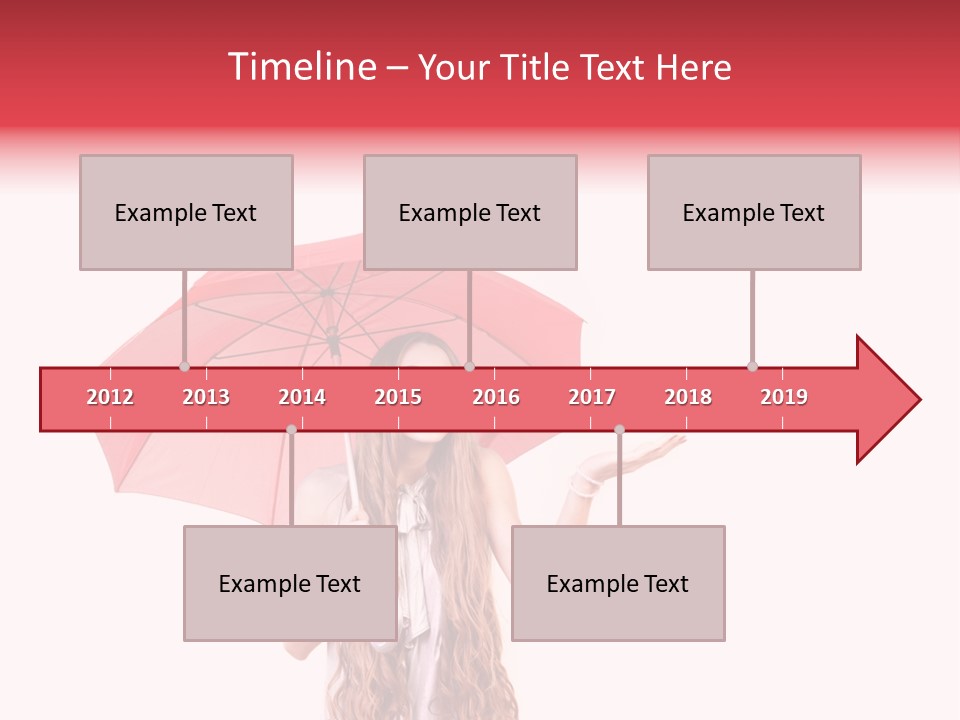 Timeline – Your Title Text Here

Example Text

Example Text

Example Text

2012 2013 2014 2015 2016 2017 2018 2019

Example Text

Example Text